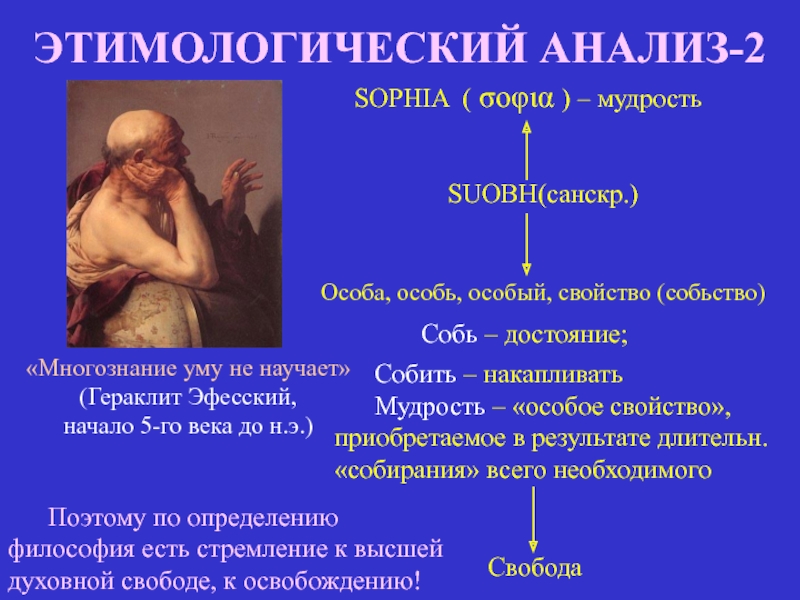 ЭТИМОЛОГИЧЕСКИЙ АНАЛИЗ-2

SOPHIA ( σοφια ) – мудрость

SUOBH(санскр.)

Особа, особь, особый, свойство (собьство)

Собь – достояние;

Собить – накапливать

Мудрость – «особое свойство», приобретаемое в результате длительн. «собирания» всего необходимого

Свобода

«Многознание уму не научает» (Гераклит Эфесский, начало 5-го века до н.э.)

Поэтому по определению философия есть стремление к высшей духовной свободе, к освобождению!